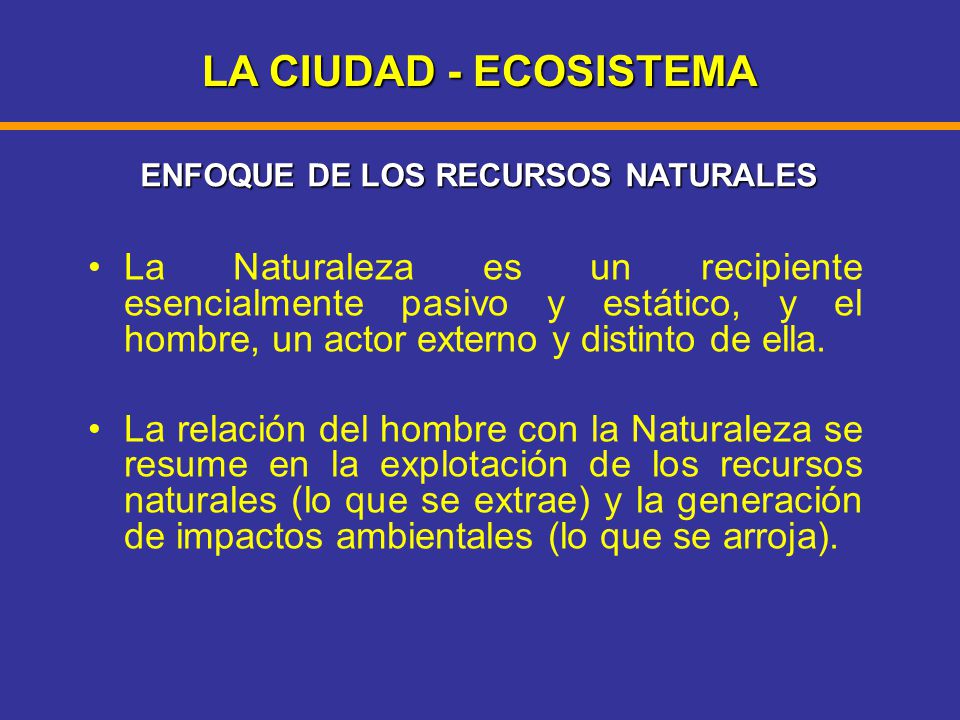 LA CIUDAD - ECOSISTEMA

ENFOQUE DE LOS RECURSOS NATURALES

• La Naturaleza es un recipiente esencialmente pasivo y estático, y el hombre, un actor externo y distinto de ella.

• La relación del hombre con la Naturaleza se resume en la explotación de los recursos naturales (lo que se extrae) y la generación de impactos ambientales (lo que se arroja).